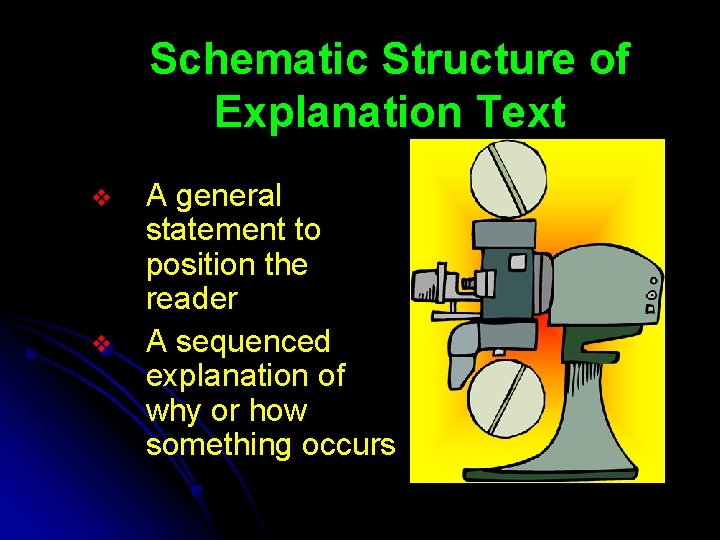 Schematic Structure of Explanation Text

❖ A general statement to position the reader

❖ A sequenced explanation of why or how something occurs